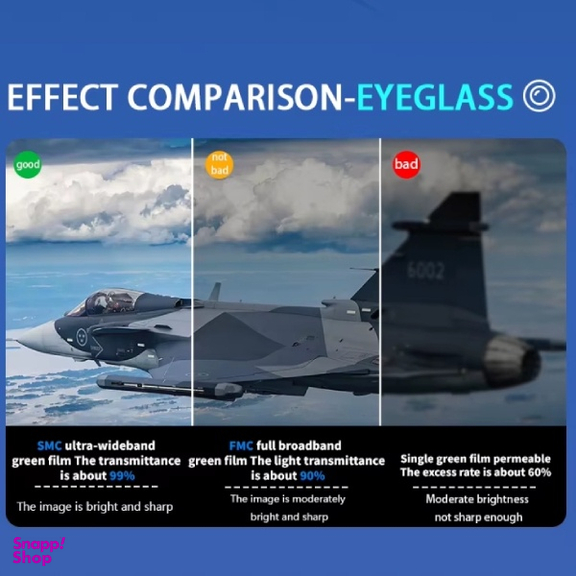 EFFECT COMPARISON-EYEGLASS

good

not bad

bad

6002

SMC ultra-wideband green film The transmittance is about 99%

The image is bright and sharp

FMC full broadband green film The light transmittance is about 90%

The image is moderately bright and sharp

Single green film permeable The excess rate is about 60%

Moderate brightness not sharp enough

Snapp! Shop